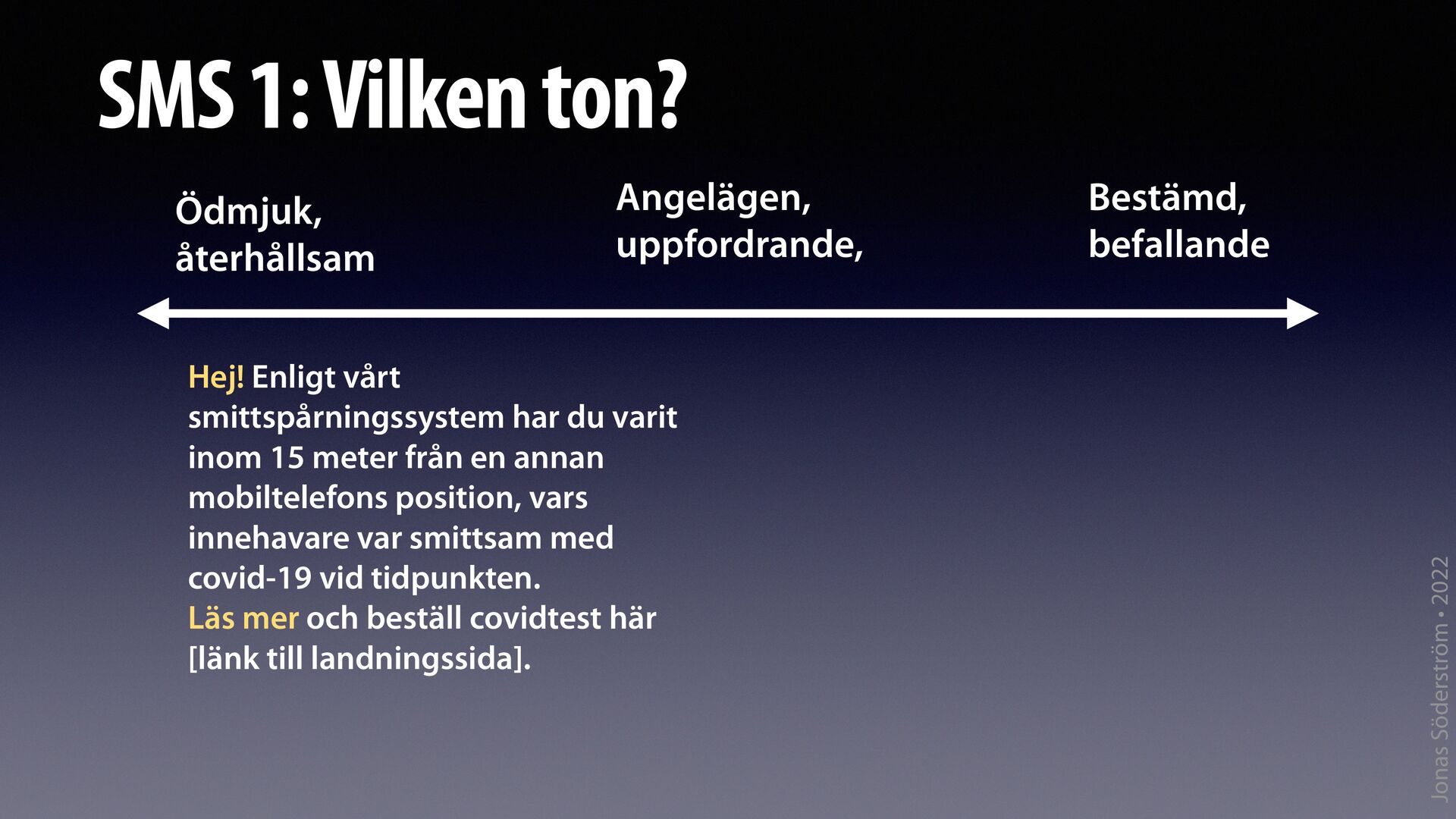 SMS 1: Vilken ton?

Ödmjuk, återhållsam

Angelägen, uppfordrande,

Bestämd, befallande

Hej! Enligt vårt smittspårningssystem har du varit inom 15 meter från en annan mobiltelefons position, vars innehavare var smittsam med covid-19 vid tidpunkten.
Läs mer och beställ covidtest här [länk till landningssida].

Jonas Söderström • 2022